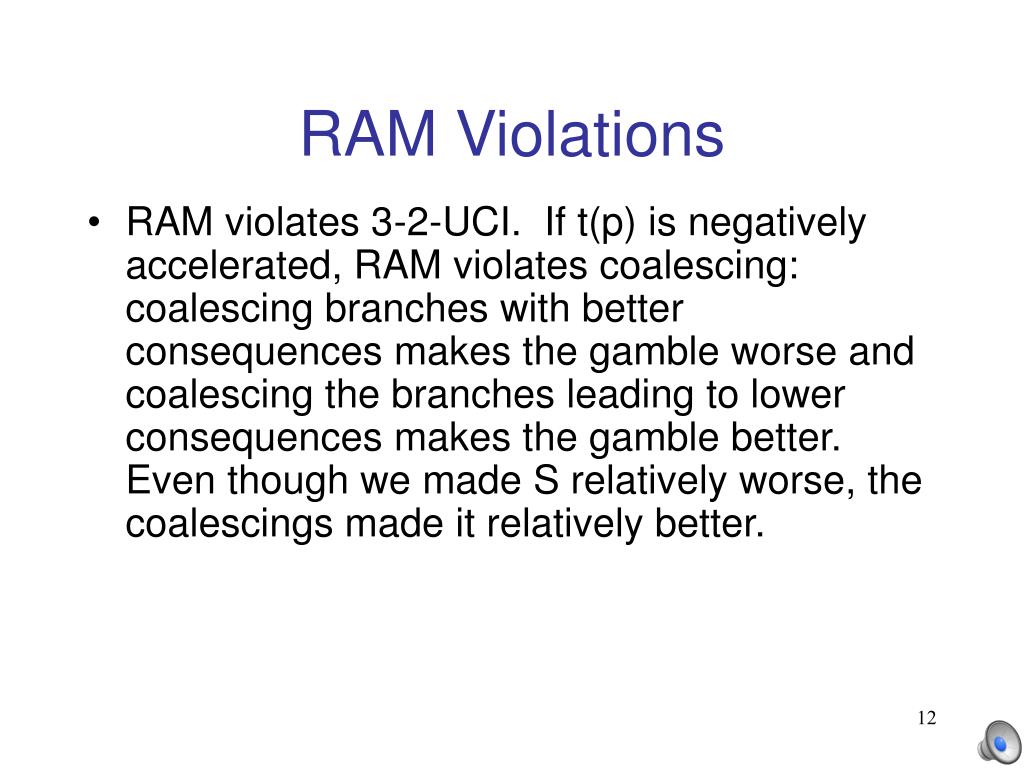 RAM Violations

• RAM violates 3-2-UCI. If t(p) is negatively accelerated, RAM violates coalescing: coalescing branches with better consequences makes the gamble worse and coalescing the branches leading to lower consequences makes the gamble better. Even though we made S relatively worse, the coalescings made it relatively better.

12